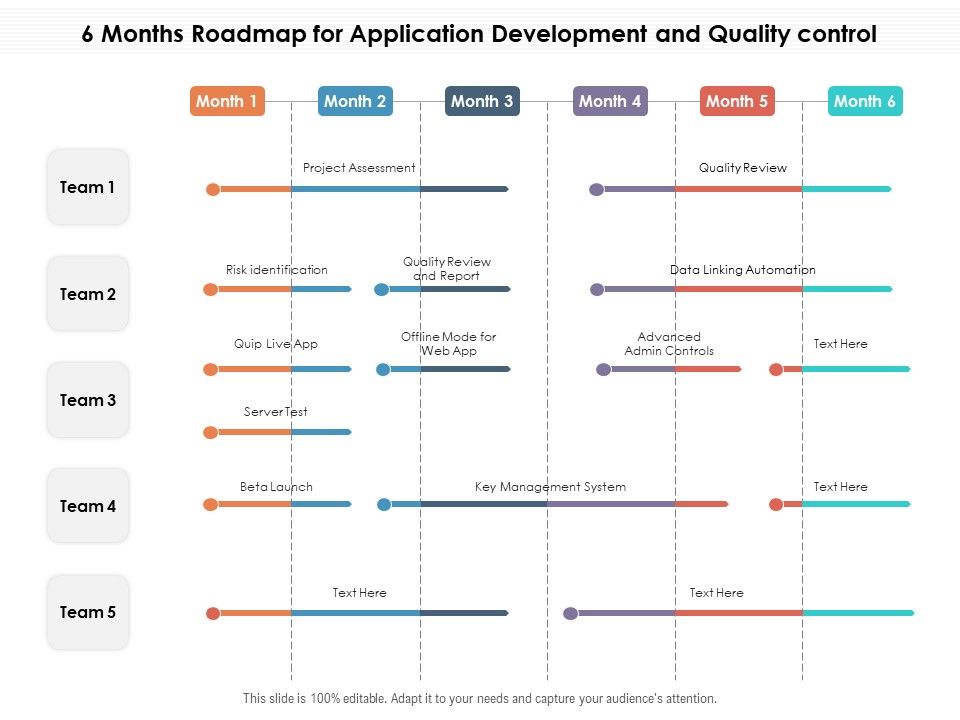 6 Months Roadmap for Application Development and Quality control

Month 1
Month 2
Month 3
Month 4
Month 5
Month 6

Team 1
Project Assessment
Quality Review

Team 2
Risk identification
Quality Review and Report
Data Linking Automation

Team 3
Quip Live App
Offline Mode for Web App
Advanced Admin Controls
Text Here
Server Test

Team 4
Beta Launch
Key Management System
Text Here

Team 5
Text Here
Text Here

This slide is 100% editable. Adapt it to your needs and capture your audience's attention.